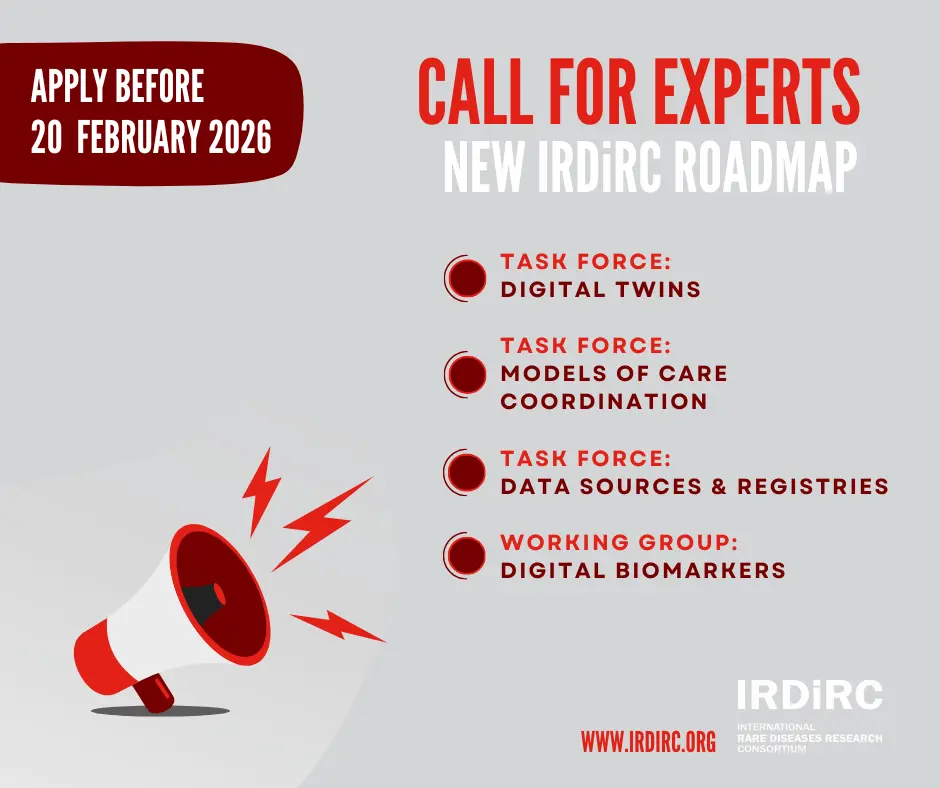 APPLY BEFORE
20 FEBRUARY 2026

CALL FOR EXPERTS
NEW IRDiRC ROADMAP

TASK FORCE:
DIGITAL TWINS

TASK FORCE:
MODELS OF CARE COORDINATION

TASK FORCE:
DATA SOURCES & REGISTRIES

WORKING GROUP:
DIGITAL BIOMARKERS

WWW.IRDIRC.ORG

IRDiRC
INTERNATIONAL RARE DISEASES RESEARCH CONSORTIUM